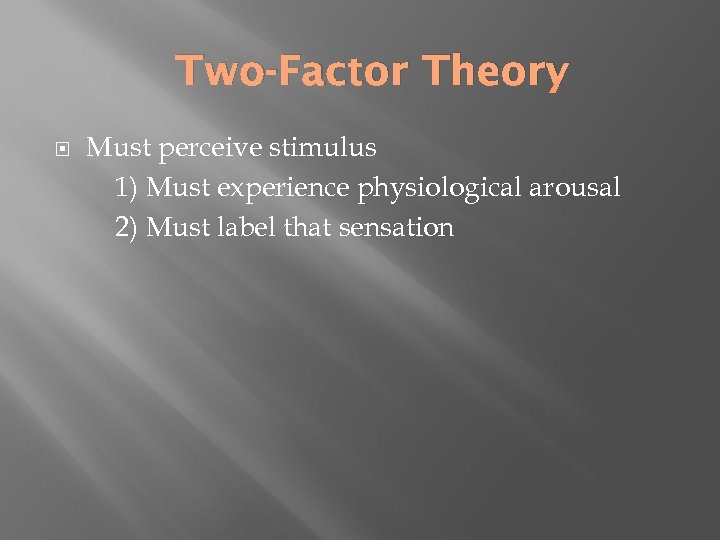 Two-Factor Theory

Must perceive stimulus
1) Must experience physiological arousal
2) Must label that sensation